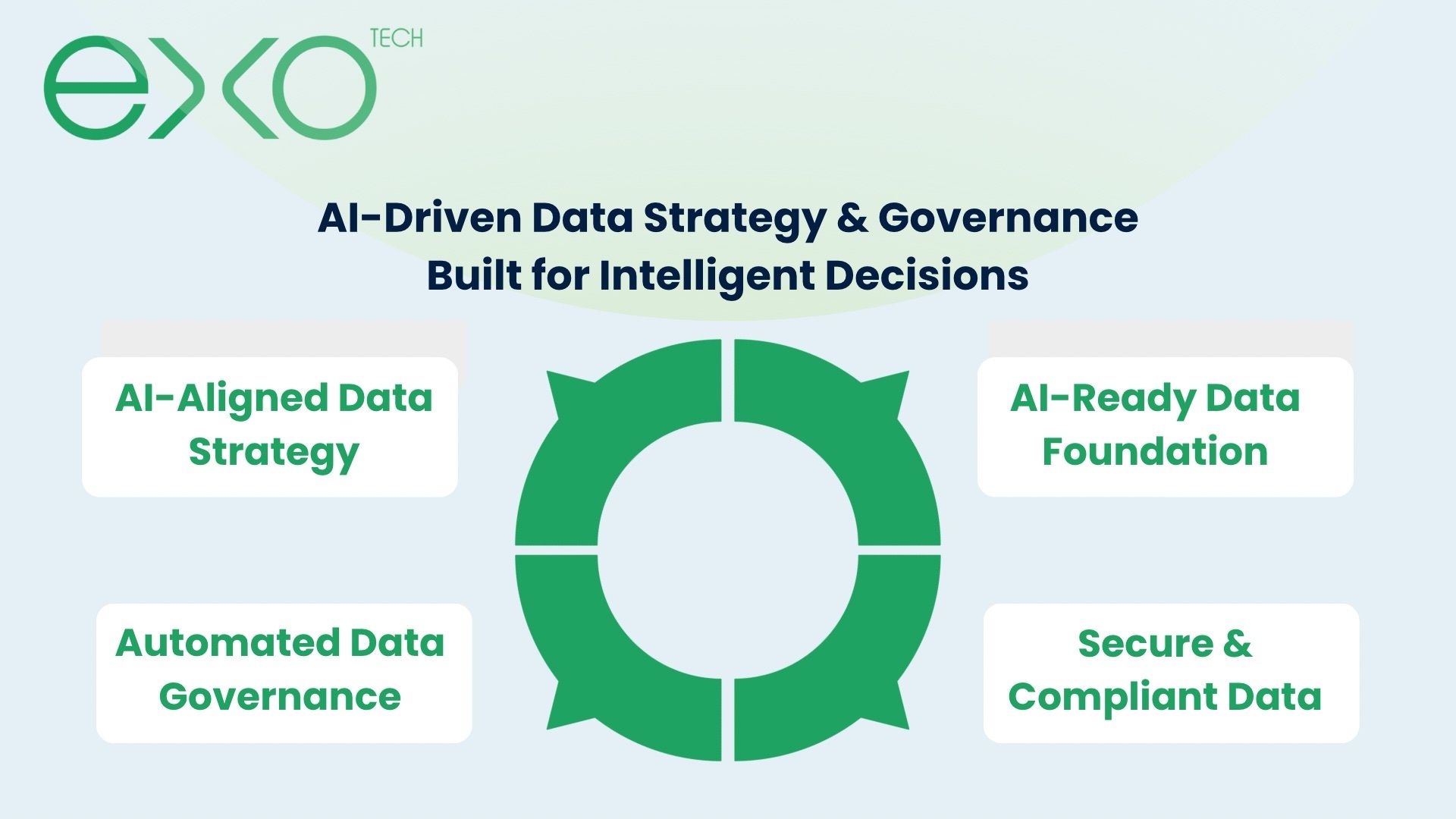 exo TECH

AI-Driven Data Strategy & Governance
Built for Intelligent Decisions

AI-Aligned Data Strategy

AI-Ready Data Foundation

Automated Data Governance

Secure & Compliant Data